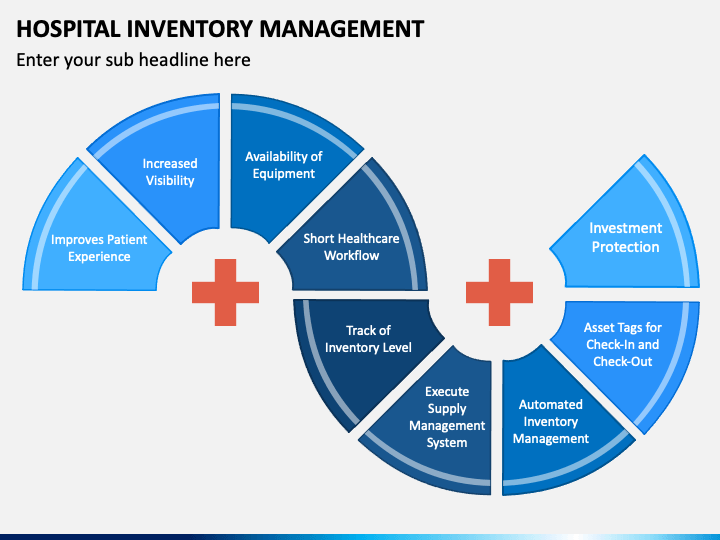 HOSPITAL INVENTORY MANAGEMENT

Enter your sub headline here

Improves Patient Experience

Increased Visibility

Availability of Equipment

Short Healthcare Workflow

Track of Inventory Level

Execute Supply Management System

Automated Inventory Management

Asset Tags for Check-In and Check-Out

Investment Protection